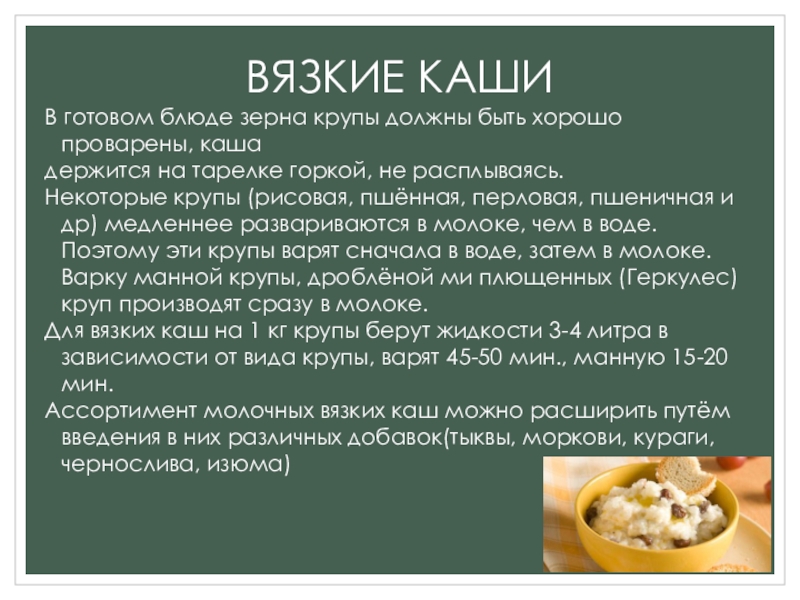 ВЯЗКИЕ КАШИ

В готовом блюде зерна крупы должны быть хорошо проварены, каша

держится на тарелке горкой, не расплываясь.

Некоторые крупы (рисовая, пшённая, перловая, пшеничная и др) медленнее развариваются в молоке, чем в воде. Поэтому эти крупы варят сначала в воде, затем в молоке. Варку манной крупы, дроблёной ми плющенных (Геркулес) круп производят сразу в молоке.

Для вязких каш на 1 кг крупы берут жидкости 3-4 литра в зависимости от вида крупы, варят 45-50 мин., манную 15-20 мин.

Ассортимент молочных вязких каш можно расширить путём введения в них различных добавок(тыквы, моркови, кураги, чернослива, изюма)